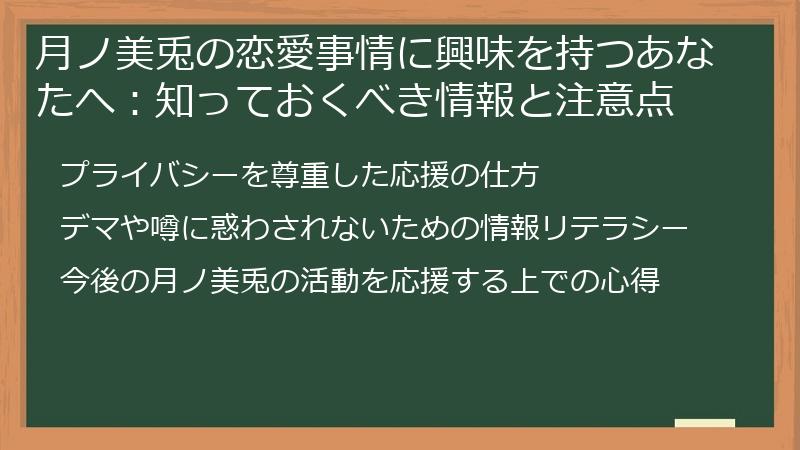 月ノ美兎の恋愛事情に興味を持つあなたへ：知っておくべき情報と注意点

プライバシーを尊重した応援の仕方

デマや噂に惑わされないための情報リテラシー

今後の月ノ美兎の活動を応援する上での心得